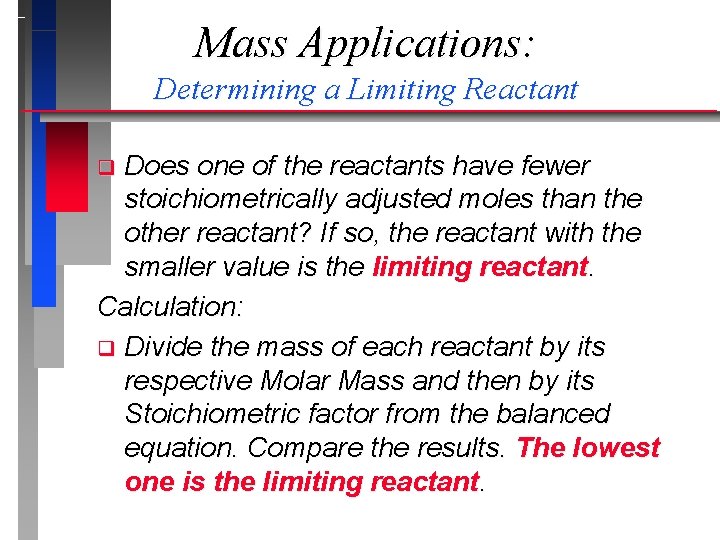 Mass Applications:
Determining a Limiting Reactant

❑ Does one of the reactants have fewer stoichiometrically adjusted moles than the other reactant? If so, the reactant with the smaller value is the limiting reactant.

Calculation:

❑ Divide the mass of each reactant by its respective Molar Mass and then by its Stoichiometric factor from the balanced equation. Compare the results. The lowest one is the limiting reactant.